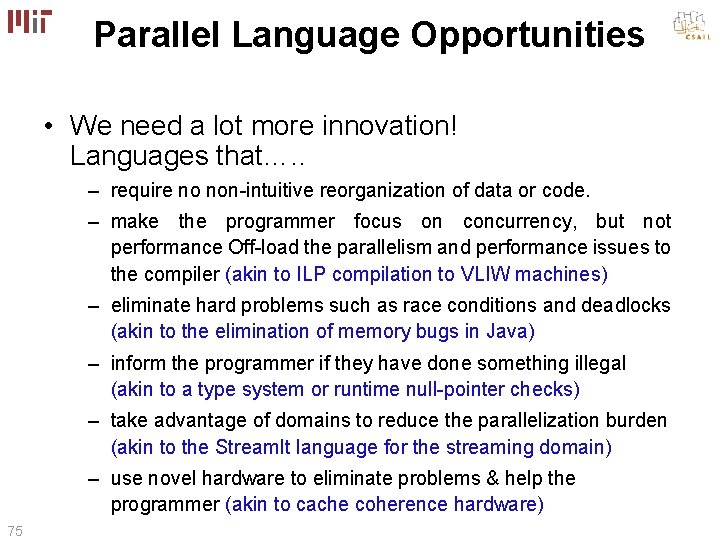 MIT

Parallel Language Opportunities

CSAIL

• We need a lot more innovation! Languages that.....

– require no non-intuitive reorganization of data or code.

– make the programmer focus on concurrency, but not performance Off-load the parallelism and performance issues to the compiler (akin to ILP compilation to VLIW machines)

– eliminate hard problems such as race conditions and deadlocks (akin to the elimination of memory bugs in Java)

– inform the programmer if they have done something illegal (akin to a type system or runtime null-pointer checks)

– take advantage of domains to reduce the parallelization burden (akin to the StreamIt language for the streaming domain)

– use novel hardware to eliminate problems & help the programmer (akin to cache coherence hardware)

75